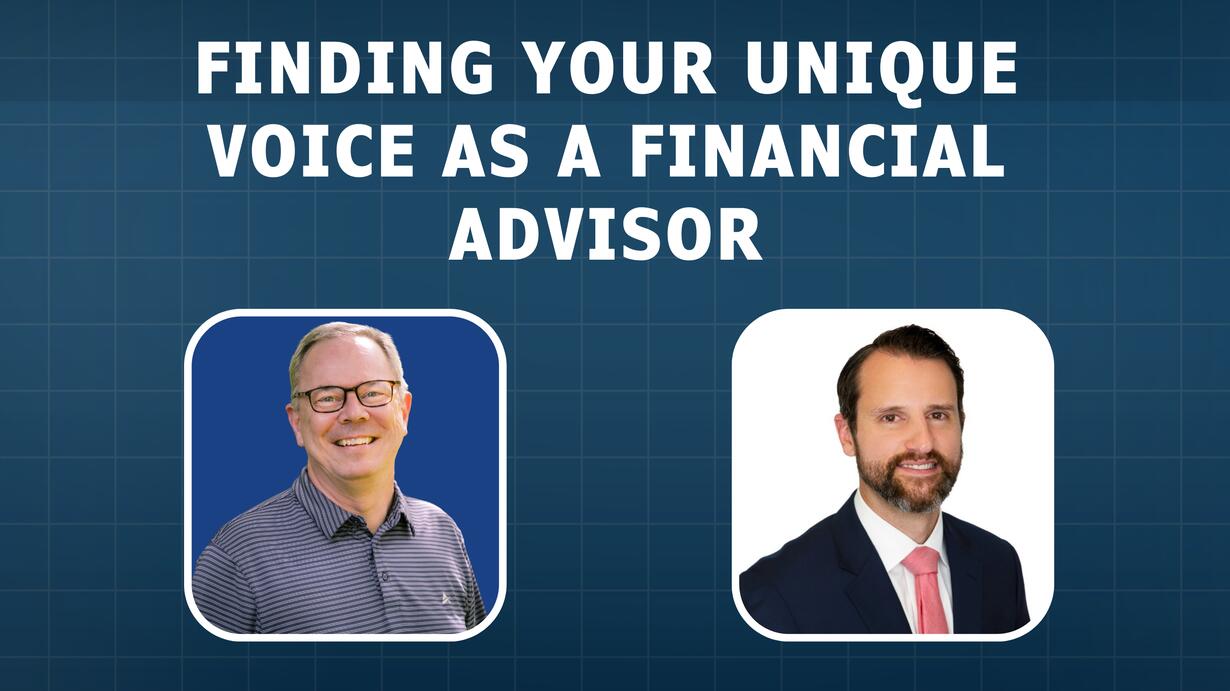 FINDING YOUR UNIQUE VOICE AS A FINANCIAL ADVISOR